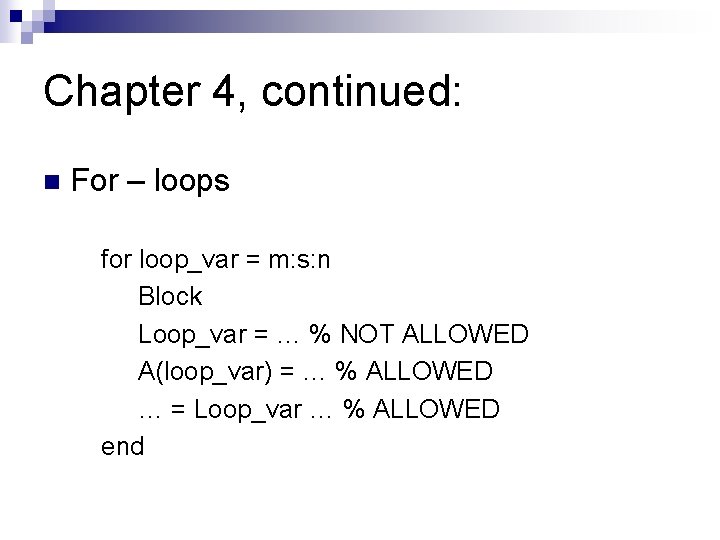 Chapter 4, continued:

For – loops

for loop_var = m:s:n
Block
Loop_var = … % NOT ALLOWED
A(loop_var) = … % ALLOWED
… = Loop_var … % ALLOWED
end